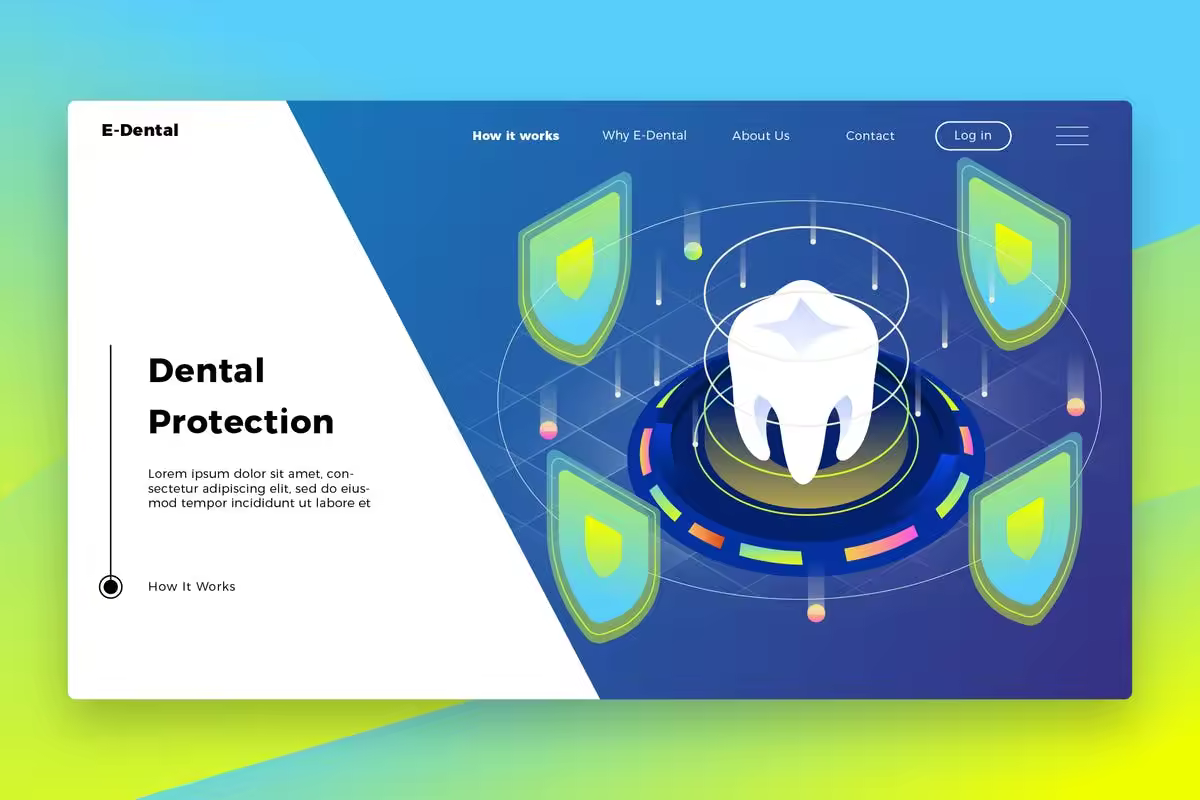 E-Dental

How it works Why E-Dental About Us Contact Log in

Dental Protection

Lorem ipsum dolor sit amet, consectetur adipiscing elit, sed do eiusmod tempor incididunt ut labore et

How It Works